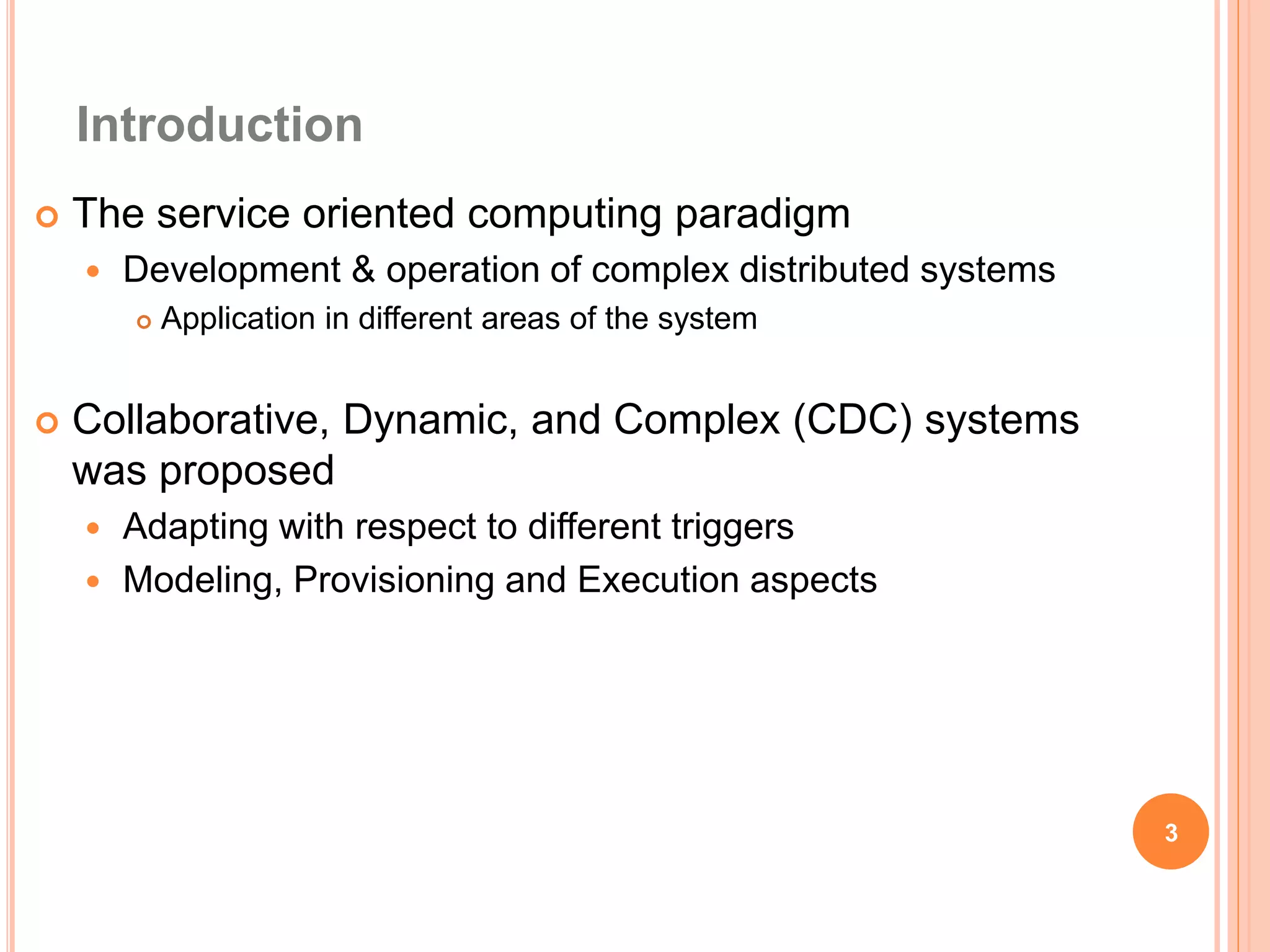 Introduction

The service oriented computing paradigm

Development & operation of complex distributed systems

Application in different areas of the system

Collaborative, Dynamic, and Complex (CDC) systems was proposed

Adapting with respect to different triggers

Modeling, Provisioning and Execution aspects

3